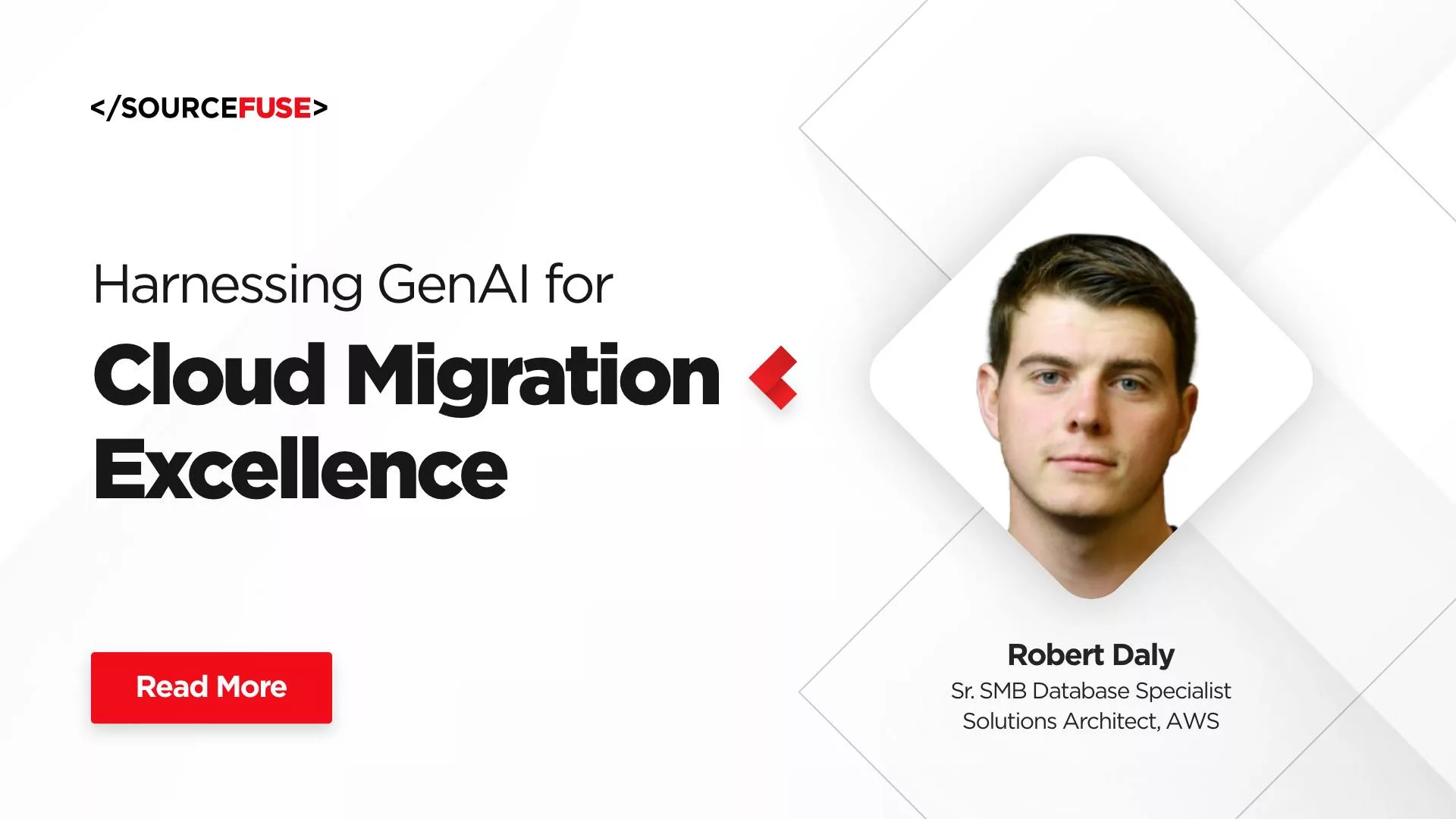 </SOURCEFUSE>

Harnessing GenAI for
Cloud Migration
Excellence

Read More

Robert Daly
Sr. SMB Database Specialist
Solutions Architect, AWS